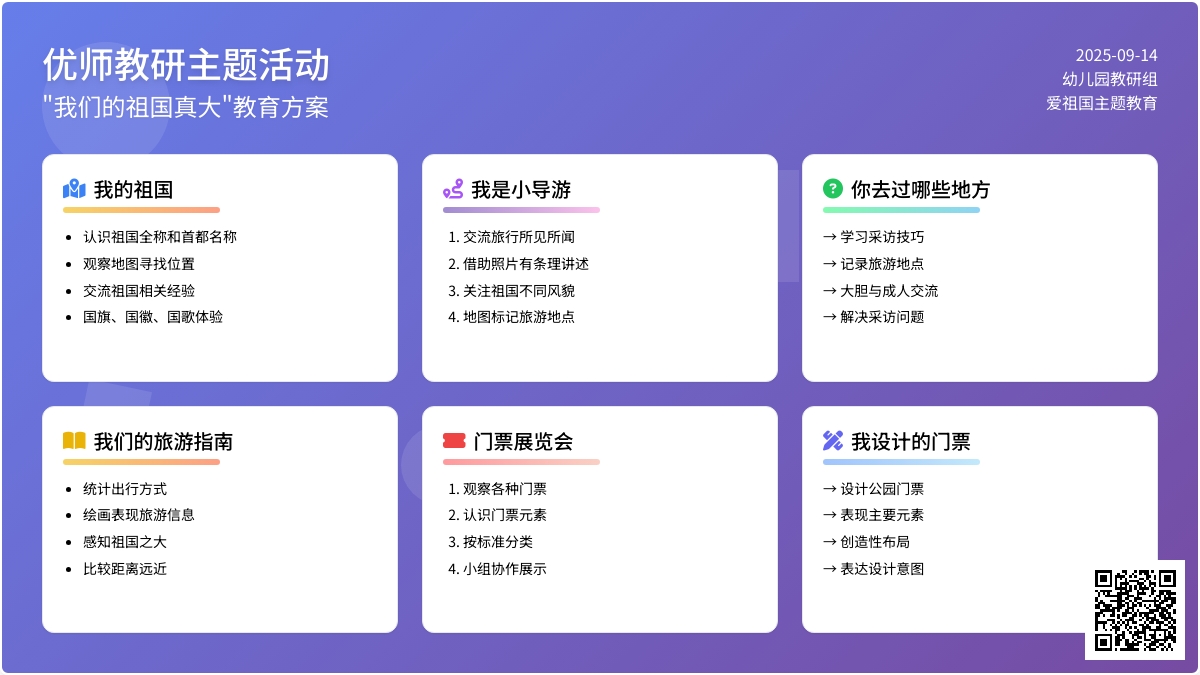 优师教研主题活动
"我们的祖国真大"教育方案

2025-09-14
幼儿园教研组
爱祖国主题教育

我的祖国
- 认识祖国全称和首都名称
- 观察地图寻找位置
- 交流祖国相关经验
- 国旗、国徽、国歌体验

我是小导游
1. 交流旅行所见所闻
2. 借助照片有条理讲述
3. 关注祖国不同风貌
4. 地图标记旅游地点

你去过哪些地方
→ 学习采访技巧
→ 记录旅游地点
→ 大胆与成人交流
→ 解决采访问题

我们的旅游指南
- 统计出行方式
- 绘画表现旅游信息
- 感知祖国之大
- 比较距离远近

门票展览会
1. 观察各种门票
2. 认识门票元素
3. 按标准分类
4. 小组协作展示

我设计的门票
→ 设计公园门票
→ 表现主要元素
→ 创造性布局
→ 表达设计意图